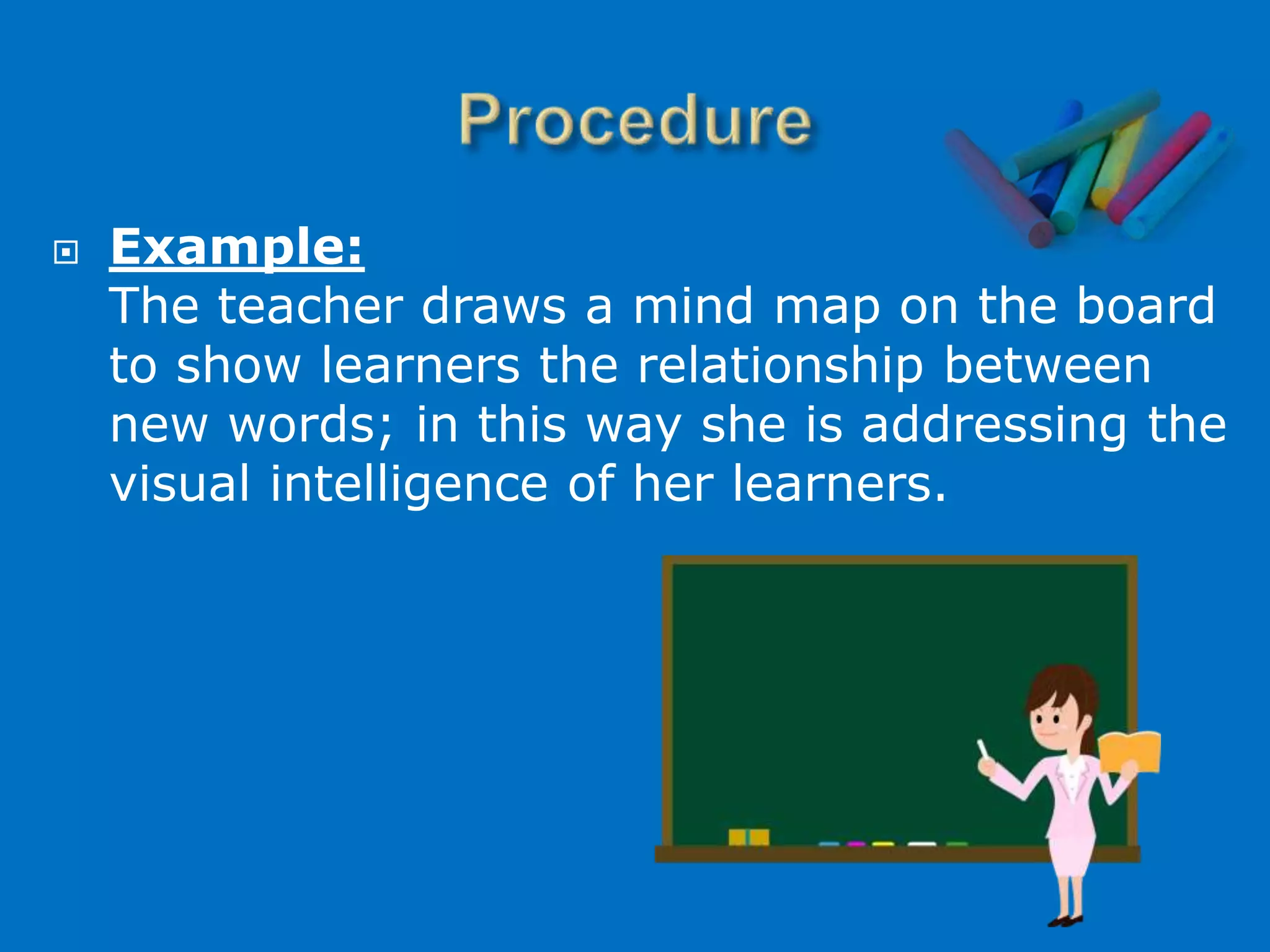 Procedure

Example:
The teacher draws a mind map on the board to show learners the relationship between new words; in this way she is addressing the visual intelligence of her learners.